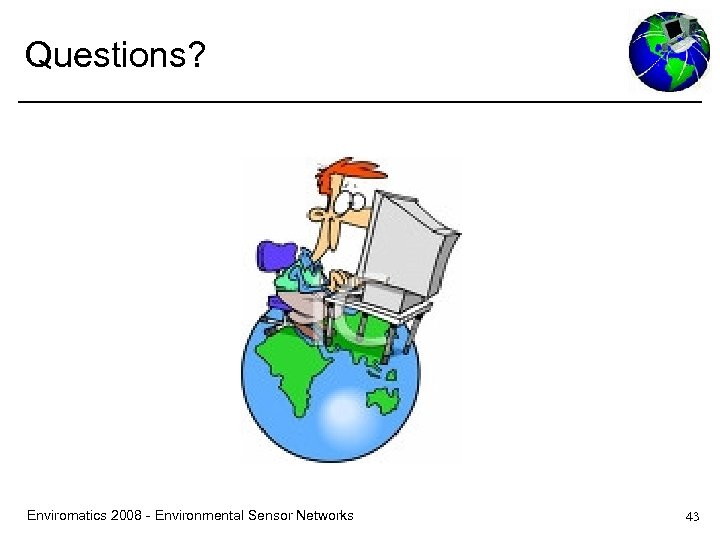 Questions?

Enviromatics 2008 - Environmental Sensor Networks

43